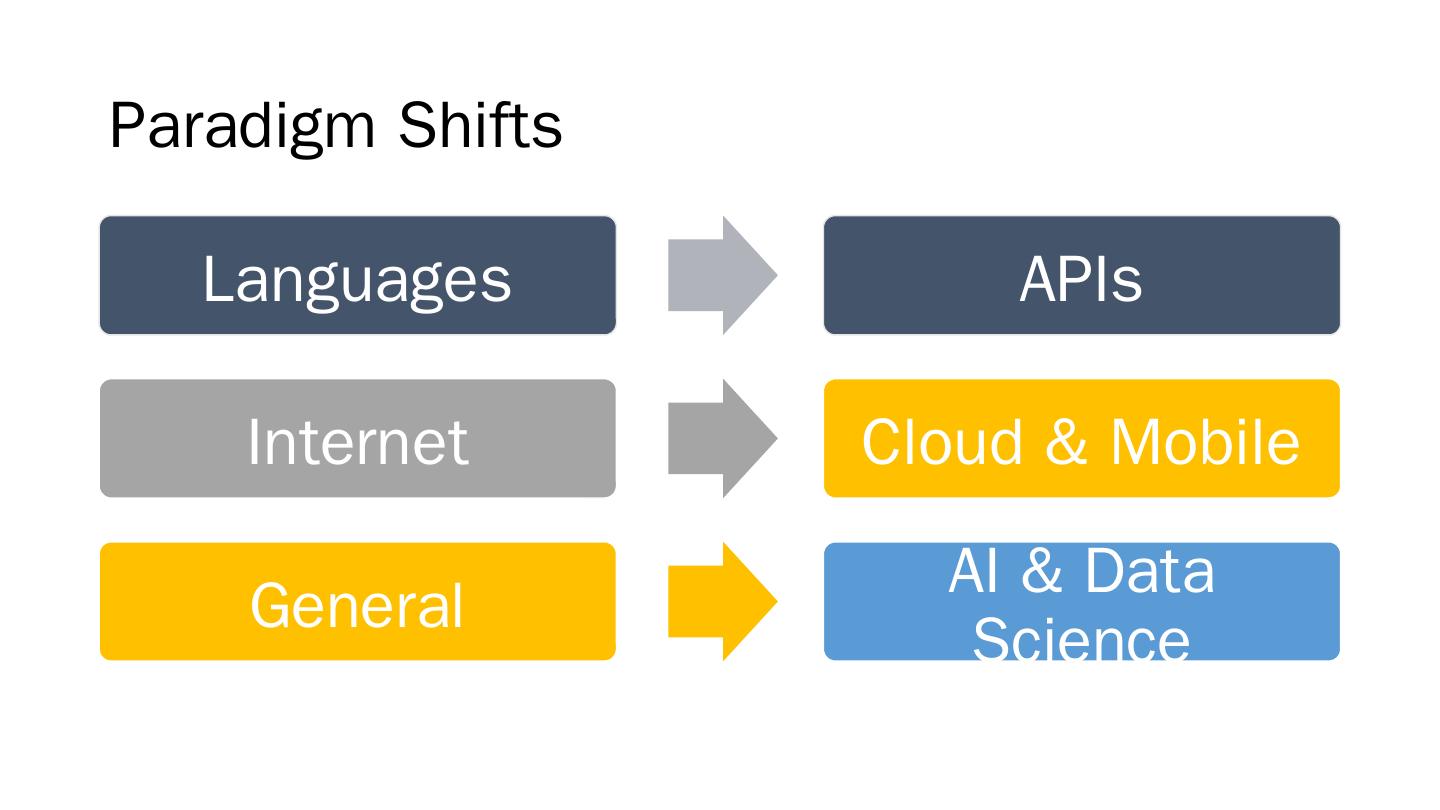 Paradigm Shifts

Languages

APIs

Internet

Cloud & Mobile

General

AI & Data Science